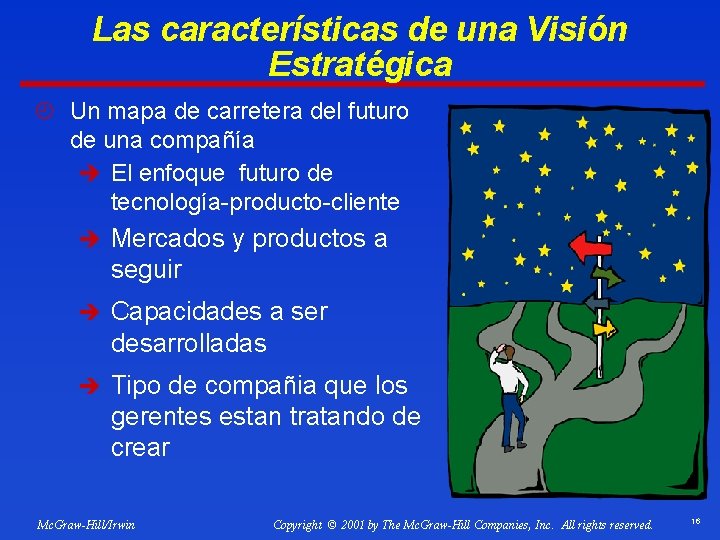 Las características de una Visión Estratégica

Un mapa de carretera del futuro de una compañía

El enfoque futuro de tecnología-producto-cliente

Mercados y productos a seguir

Capacidades a ser desarrolladas

Tipo de compañia que los gerentes estan tratando de crear

McGraw-Hill/Irwin

Copyright © 2001 by The McGraw-Hill Companies, Inc. All rights reserved.

16